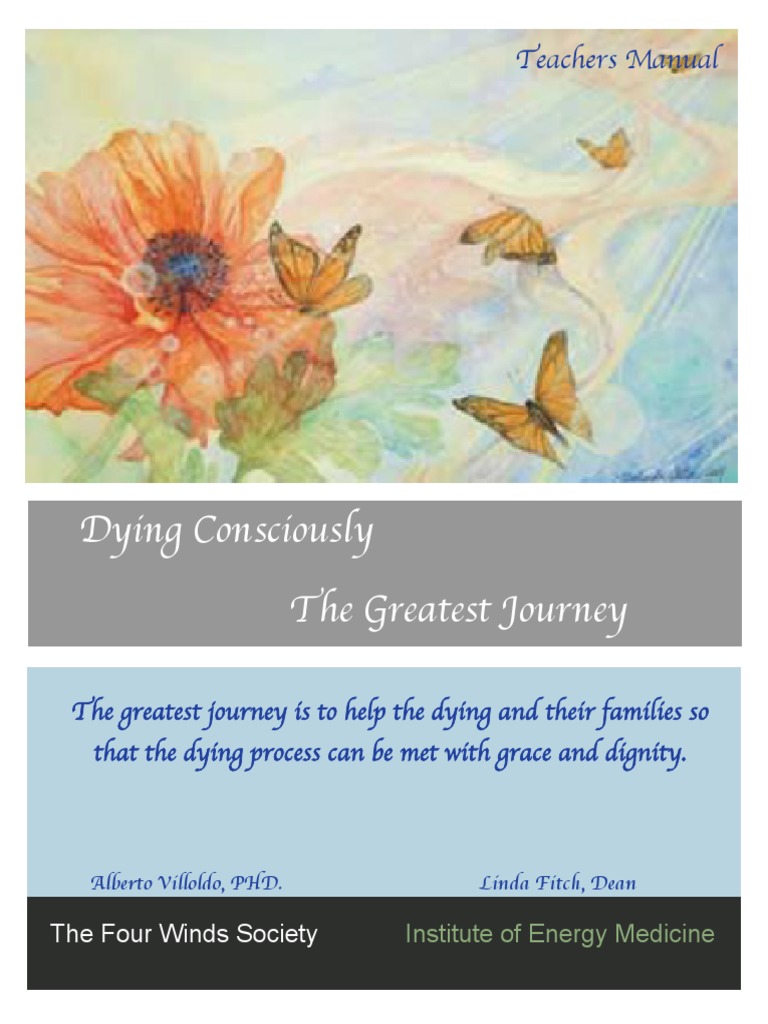 Teachers Manual

Dying Consciously

The Greatest Journey

The greatest journey is to help the dying and their families so that the dying process can be met with grace and dignity.

Alberto Villoldo, PHD.

Linda Fitch, Dean

The Four Winds Society

Institute of Energy Medicine